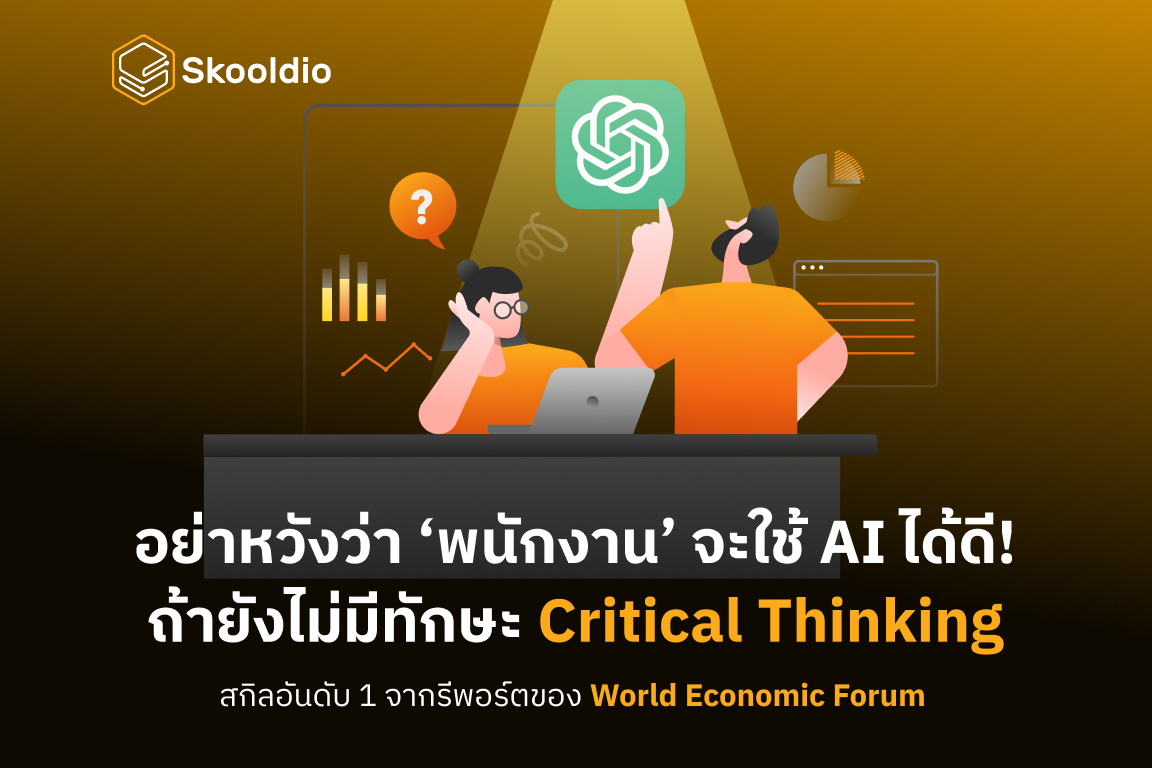 Skooldio

?

อย่าหวังว่า ‘พนักงาน’ จะใช้ AI ได้ดี!
ถ้ายังไม่มีทักษะ Critical Thinking

สกิลอันดับ 1 จากรีพอร์ตของ World Economic Forum